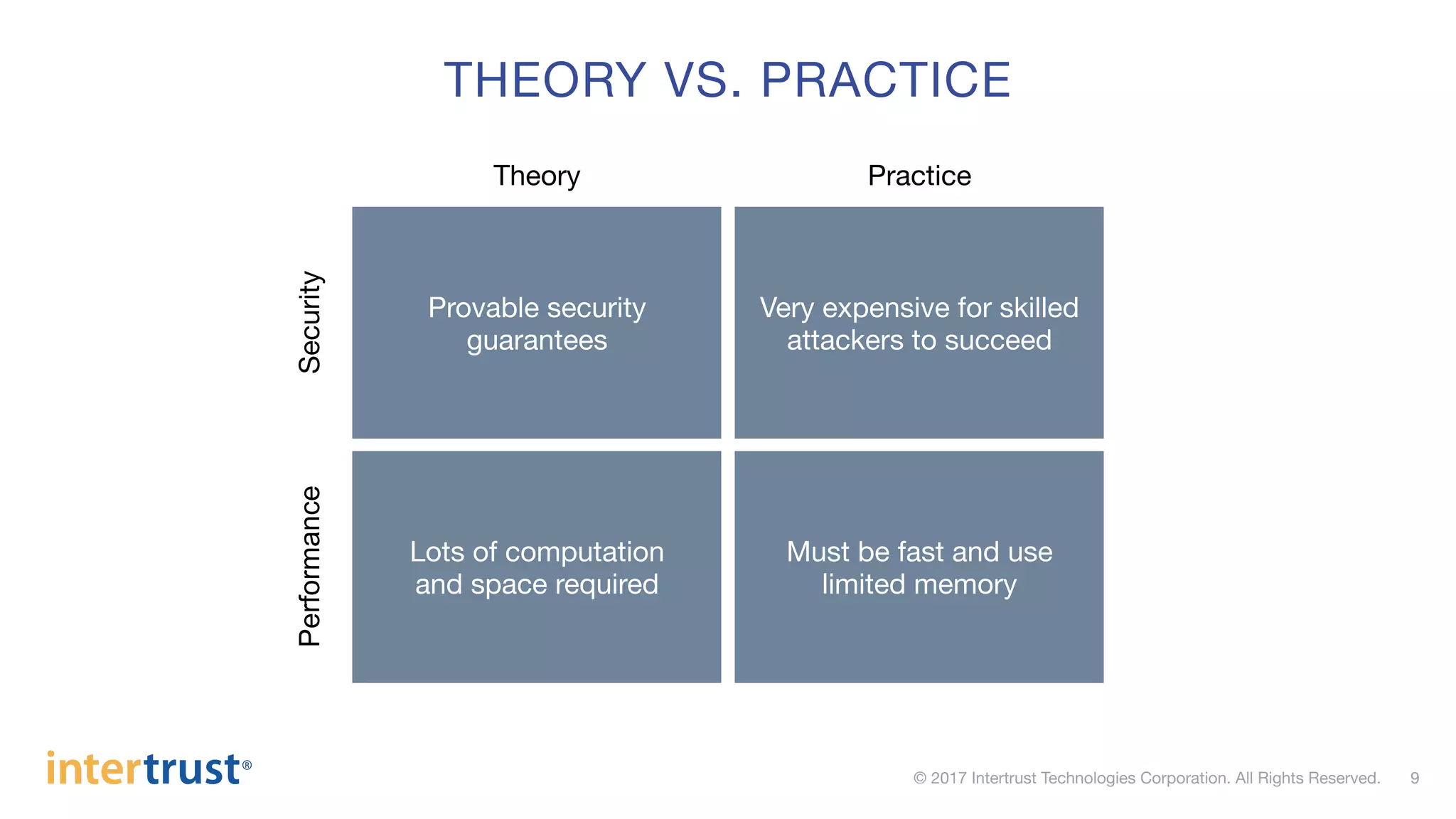 THEORY VS. PRACTICE

| | Theory | Practice |
|---|---|---|
| Security | Provable security guarantees | Very expensive for skilled attackers to succeed |
| Performance | Lots of computation and space required | Must be fast and use limited memory |

intertrust®

© 2017 Intertrust Technologies Corporation. All Rights Reserved. 9